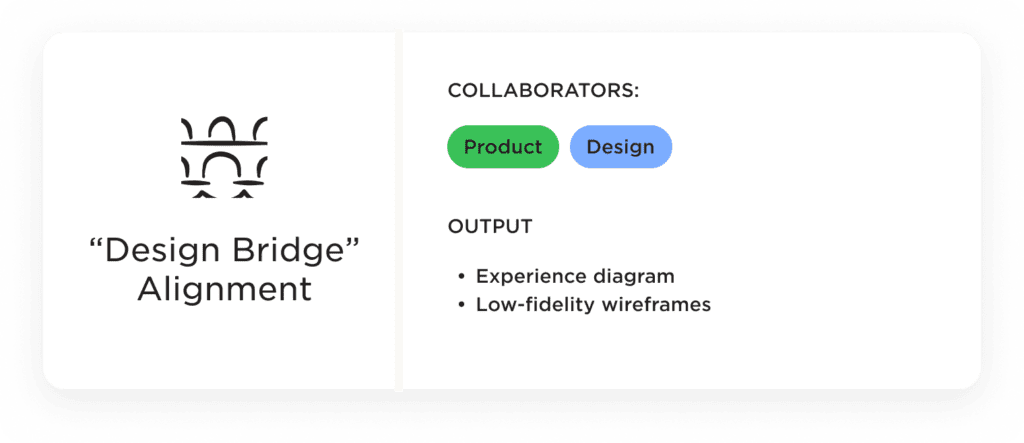 “Design Bridge” Alignment

COLLABORATORS:

Product Design

OUTPUT

• Experience diagram
• Low-fidelity wireframes